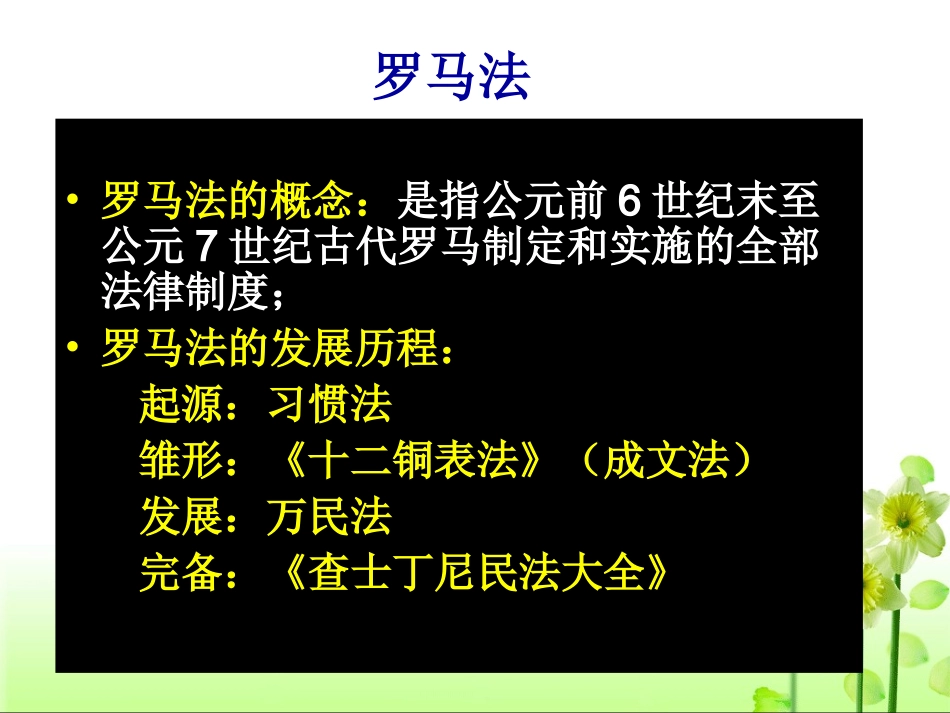 罗马法

• 罗马法的概念：是指公元前 6 世纪末至公元 7 世纪古代罗马制定和实施的全部法律制度；
• 罗马法的发展历程：
起源：习惯法
雏形：《十二铜表法》（成文法）
发展：万民法
完备：《查士丁尼民法大全》